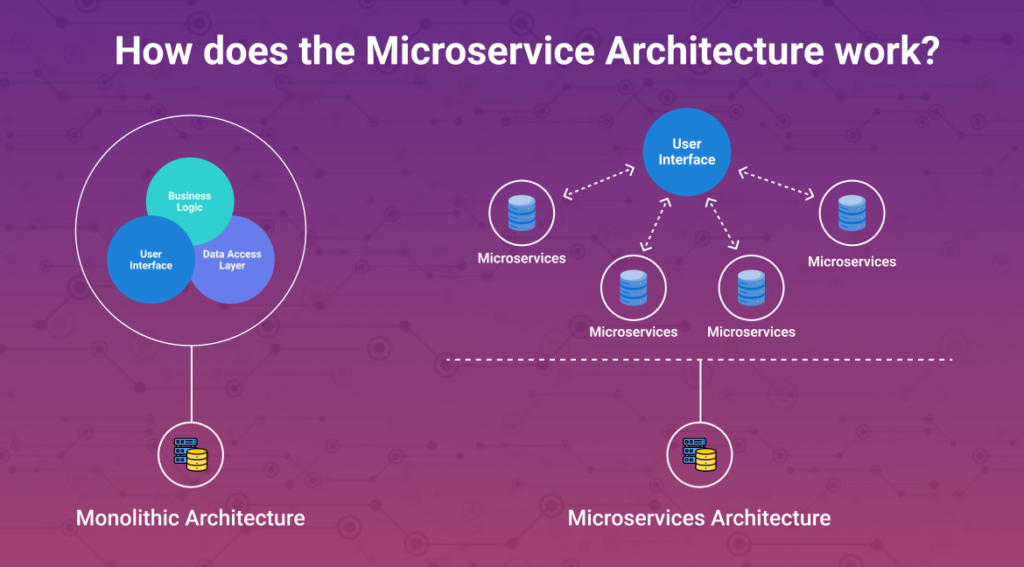 How does the Microservice Architecture work?

Business Logic

User Interface

Data Access Layer

Monolithic Architecture

User Interface

Microservices

Microservices

Microservices

Microservices

Microservices Architecture